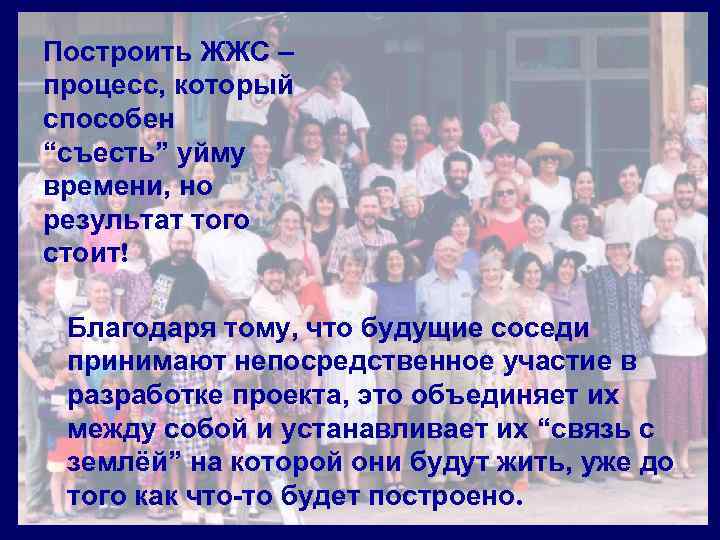 Построить ЖЖС – процесс, который способен “съесть” уйму времени, но результат того стоит!

Благодаря тому, что будущие соседи принимают непосредственное участие в разработке проекта, это объединяет их между собой и устанавливает их “связь с землёй” на которой они будут жить, уже до того как что-то будет построено.